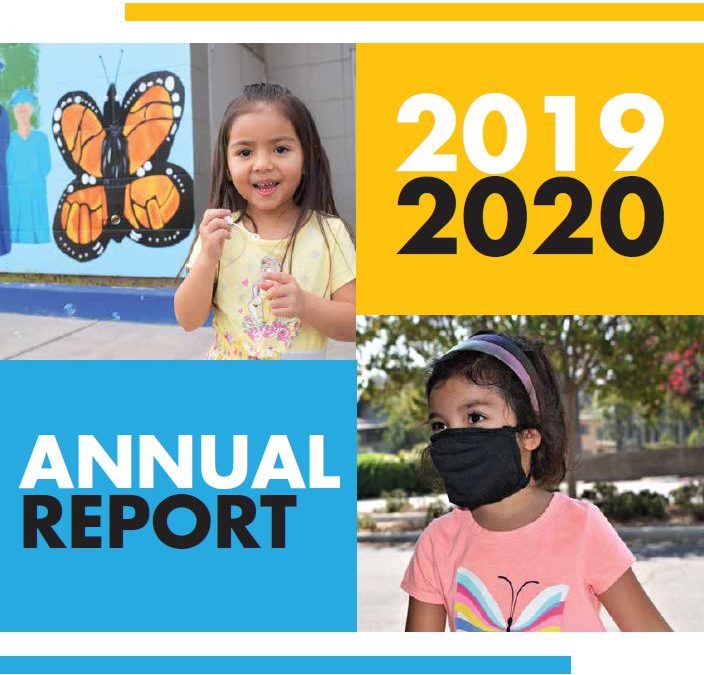 2019
2020

ANNUAL
REPORT